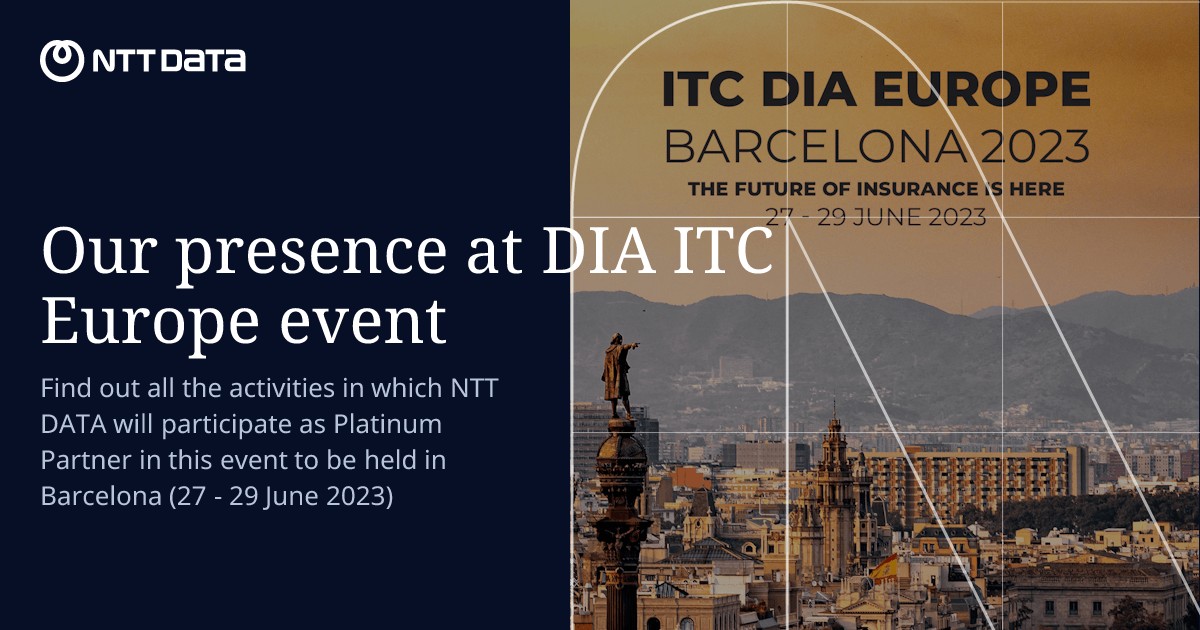 NTT DATA

ITC DIA EUROPE
BARCELONA 2023
THE FUTURE OF INSURANCE IS HERE
27 - 29 JUNE 2023

Our presence at DIA ITC Europe event

Find out all the activities in which NTT DATA will participate as Platinum Partner in this event to be held in Barcelona (27 - 29 June 2023)